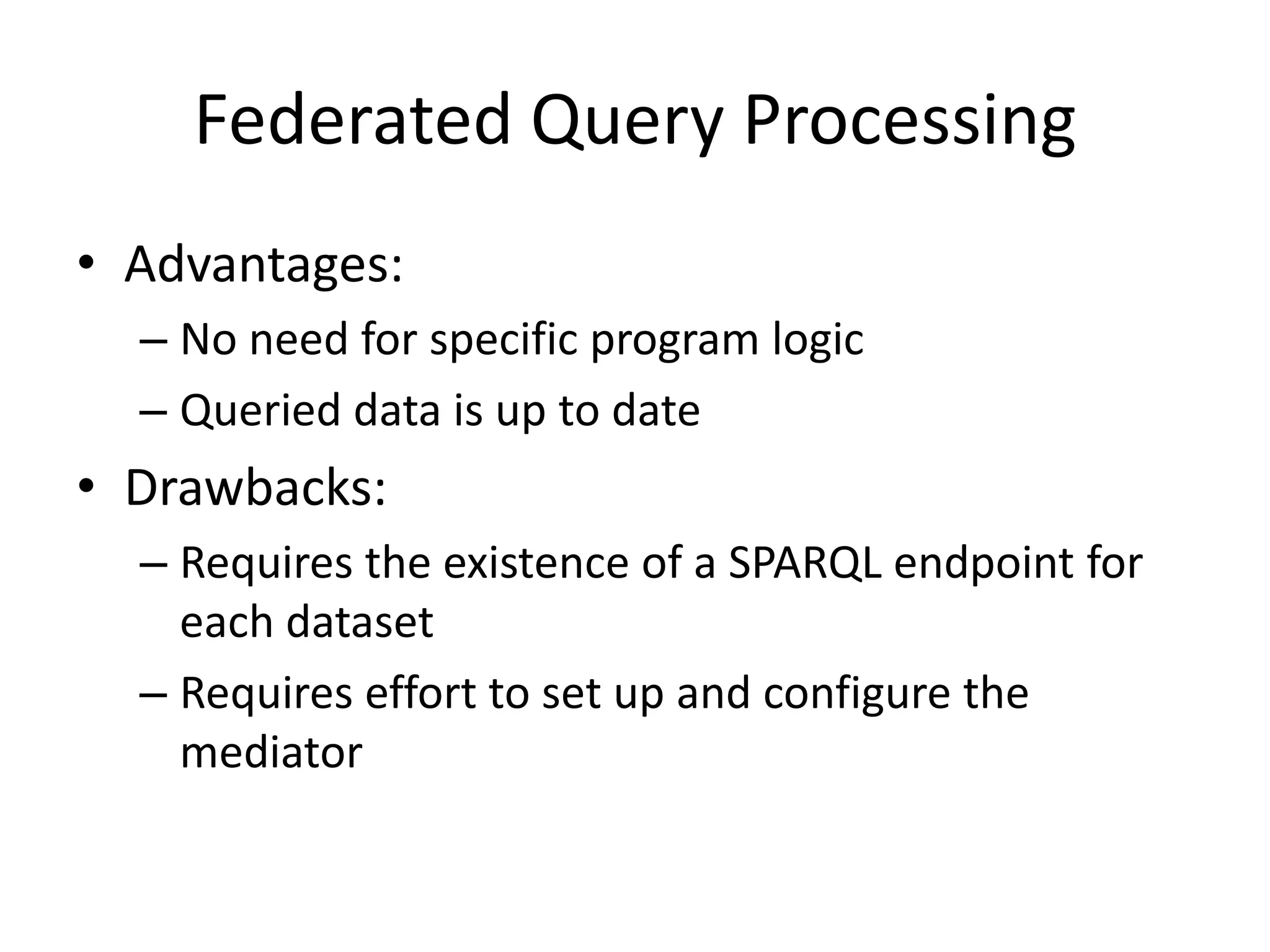 Federated Query Processing

• Advantages:
– No need for specific program logic
– Queried data is up to date
• Drawbacks:
– Requires the existence of a SPARQL endpoint for each dataset
– Requires effort to set up and configure the mediator